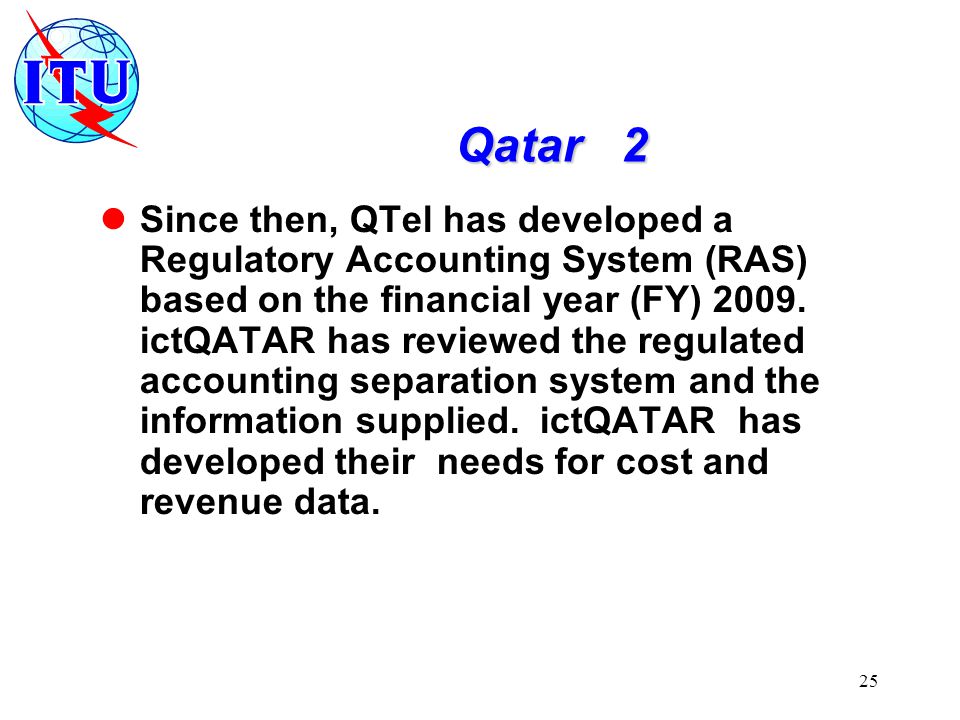 ITU

Qatar 2

Since then, QTel has developed a Regulatory Accounting System (RAS) based on the financial year (FY) 2009. ictQATAR has reviewed the regulated accounting separation system and the information supplied. ictQATAR has developed their needs for cost and revenue data.

25